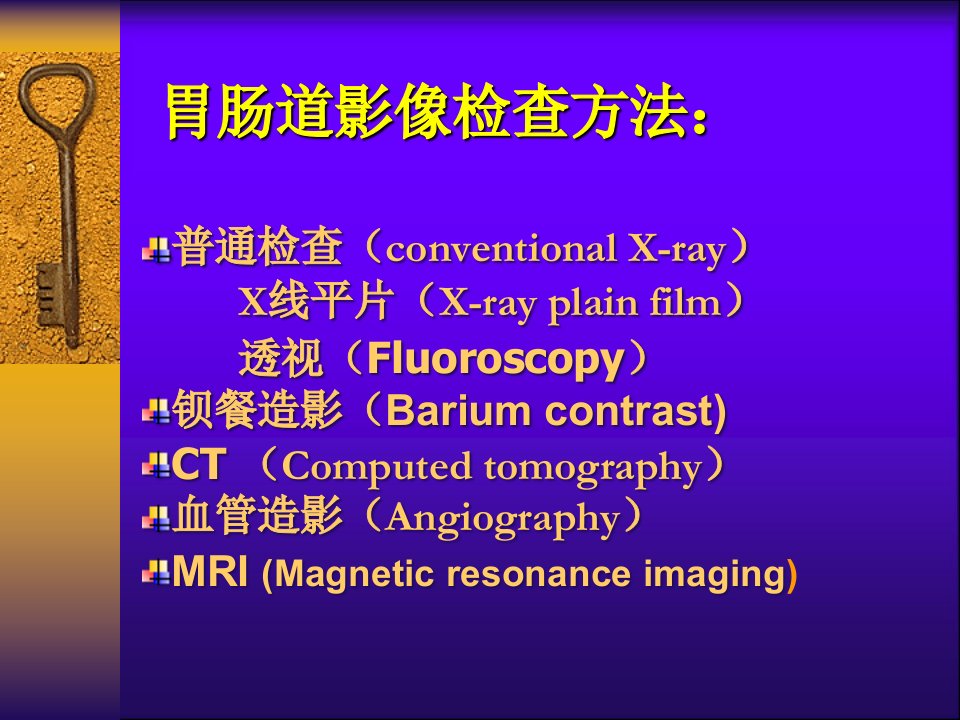 胃肠道影像检查方法：

普通检查（conventional X-ray）
X线平片（X-ray plain film）
透视（Fluoroscopy）
钡餐造影（Barium contrast)
CT （Computed tomography）
血管造影（Angiography）
MRI (Magnetic resonance imaging)